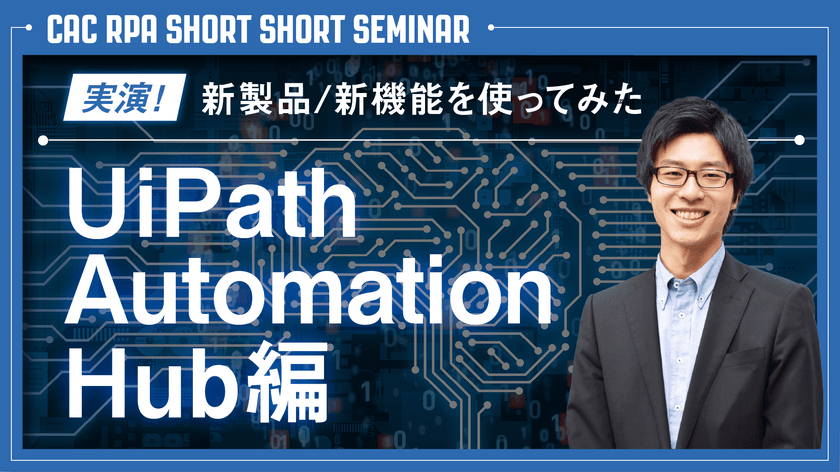 CAC RPA SHORT SHORT SEMINAR

実演! 新製品/新機能を使ってみた

UiPath Automation Hub編